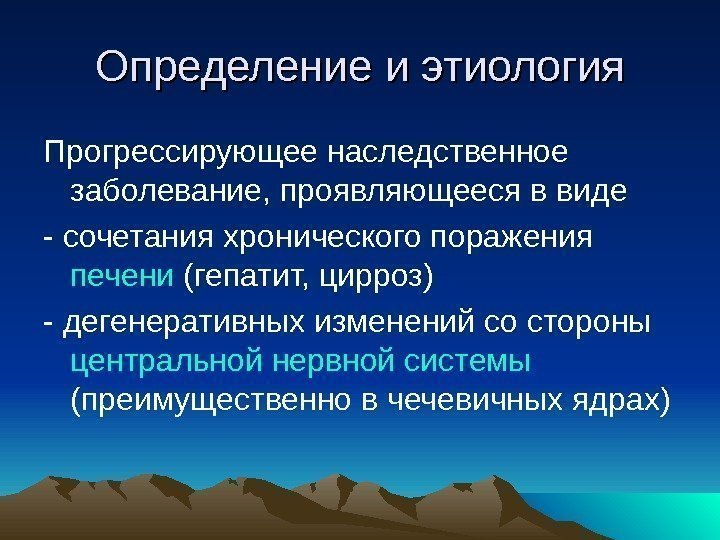 Определение и этиология

Прогрессирующее наследственное заболевание, проявляющееся в виде

- сочетания хронического поражения печени (гепатит, цирроз)

- дегенеративных изменений со стороны центральной нервной системы (преимущественно в чечевичных ядрах)